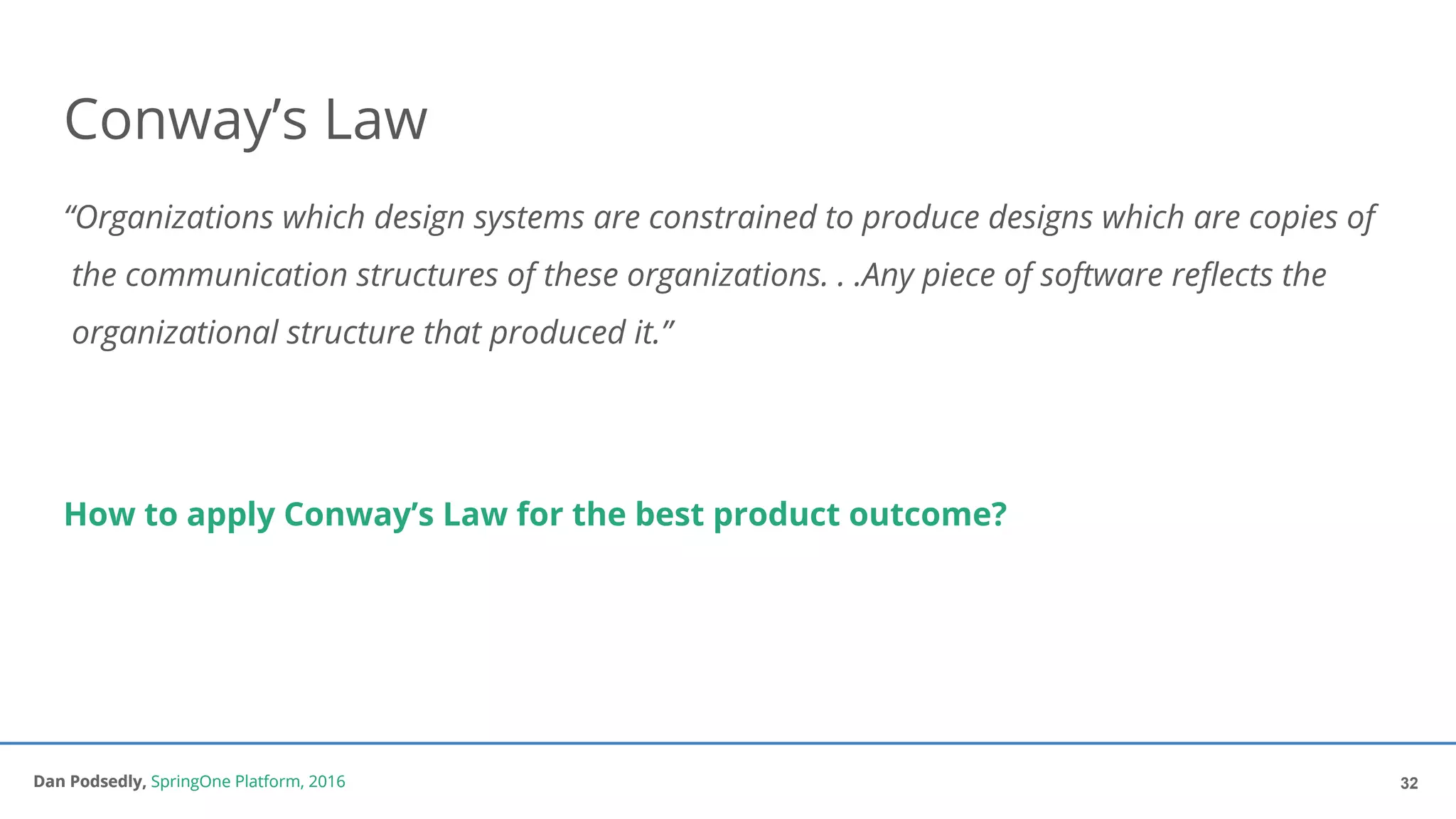 Conway’s Law

“Organizations which design systems are constrained to produce designs which are copies of the communication structures of these organizations. . .Any piece of software reflects the organizational structure that produced it.”

How to apply Conway’s Law for the best product outcome?

Dan Podsedly, SpringOne Platform, 2016

32